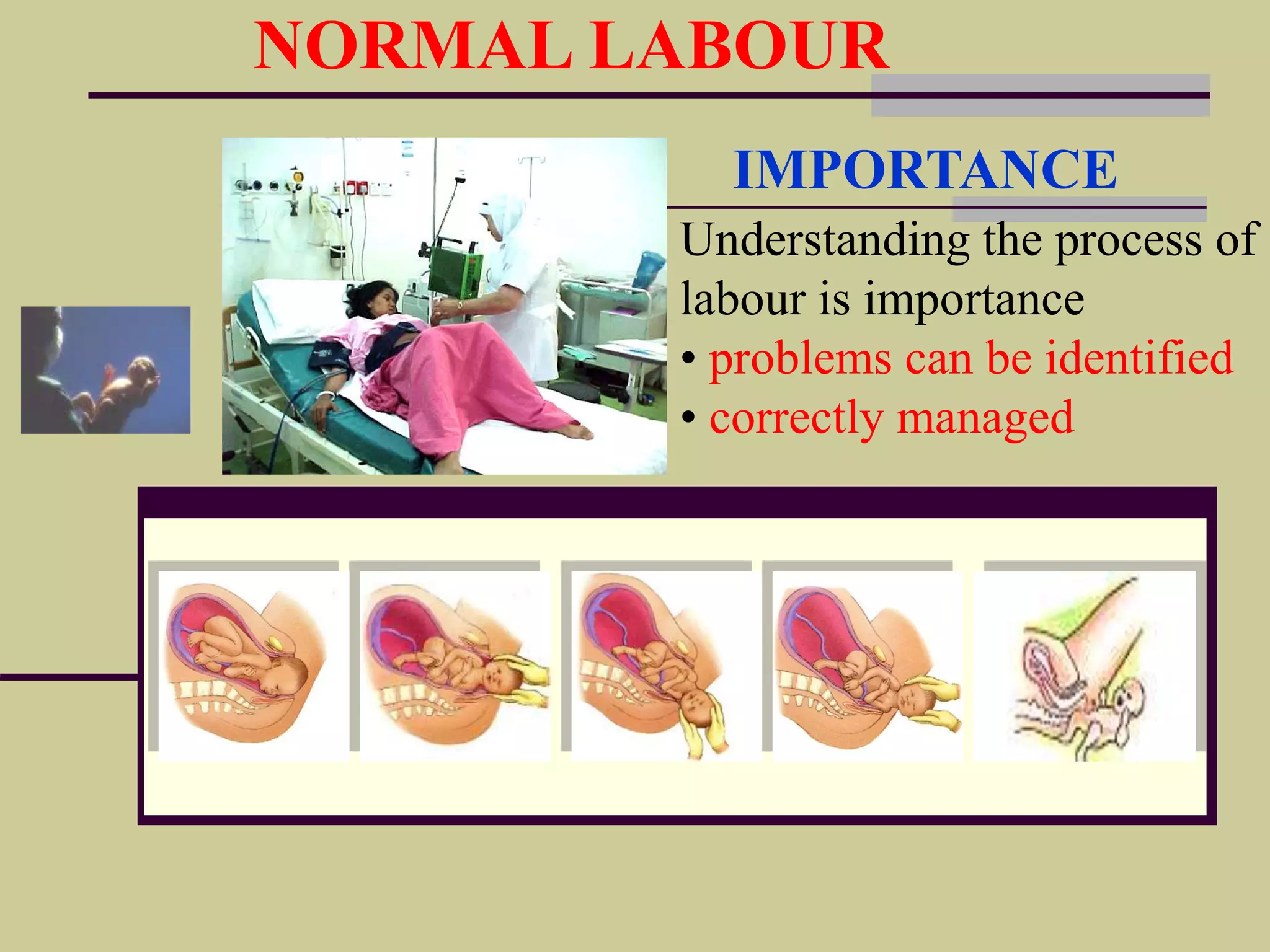 NORMAL LABOUR

IMPORTANCE

Understanding the process of labour is importance

• problems can be identified
• correctly managed